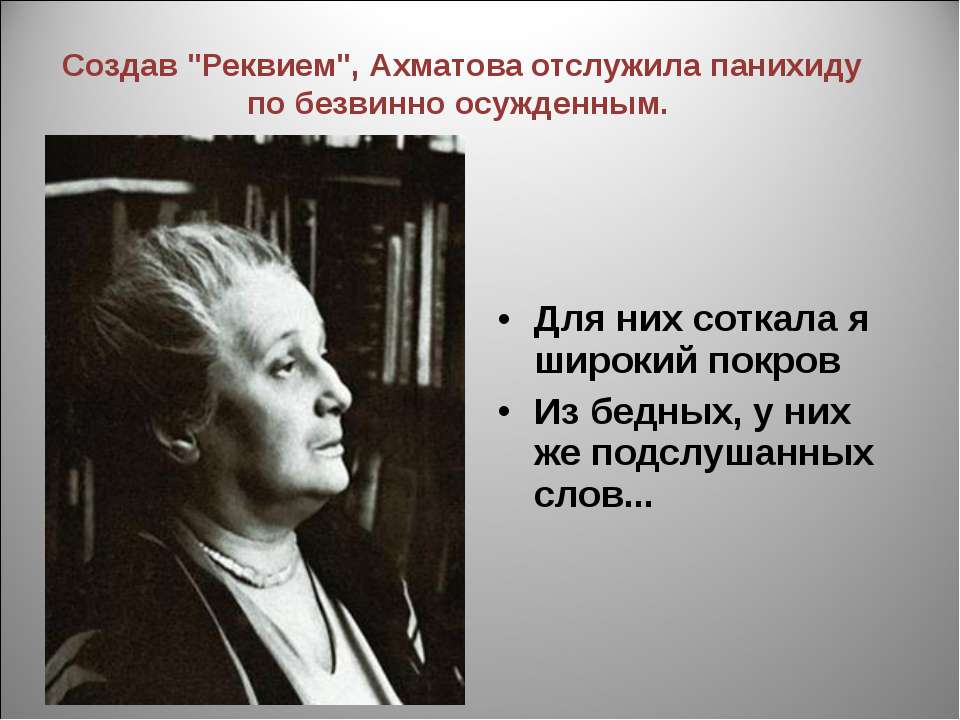 Создав "Реквием", Ахматова отслужила панихиду по безвинно осужденным.

• Для них соткала я широкий покров
• Из бедных, у них же подслушанных слов...